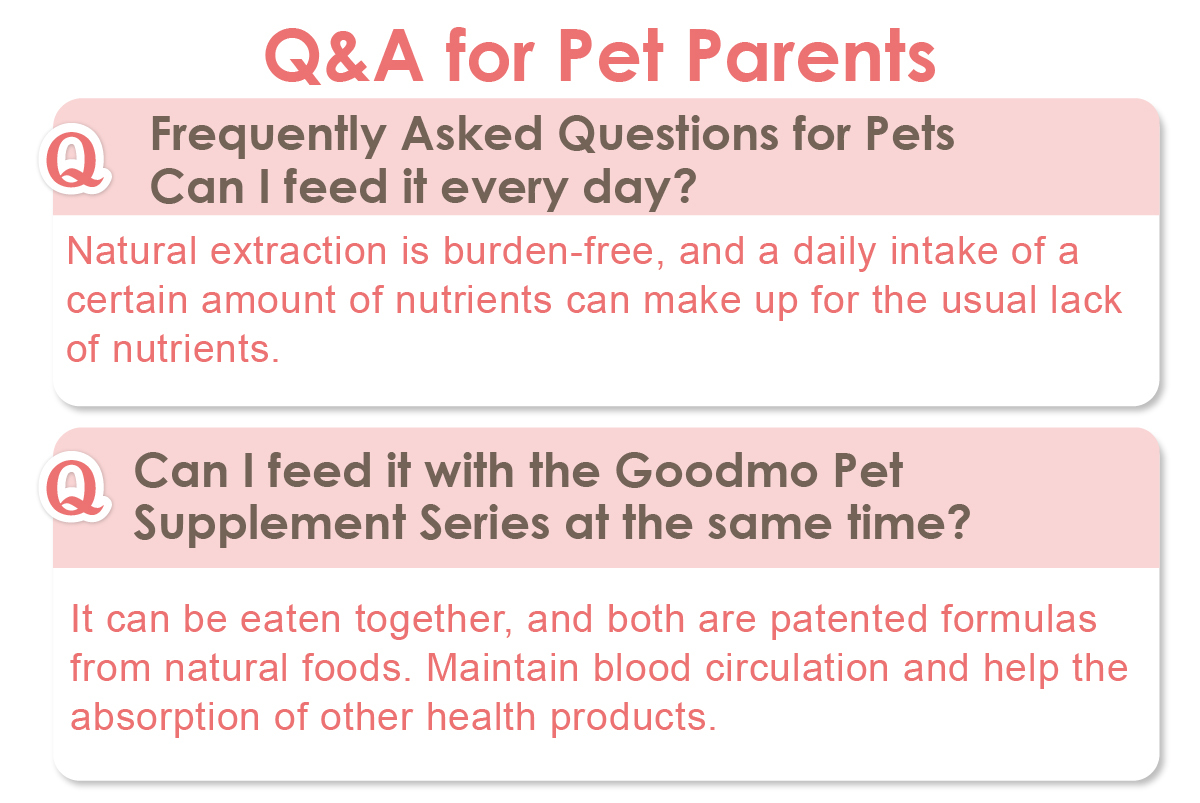 Q&A for Pet Parents

Q Frequently Asked Questions for Pets
Can I feed it every day?

Natural extraction is burden-free, and a daily intake of a certain amount of nutrients can make up for the usual lack of nutrients.

Q Can I feed it with the Goodmo Pet Supplement Series at the same time?

It can be eaten together, and both are patented formulas from natural foods. Maintain blood circulation and help the absorption of other health products.